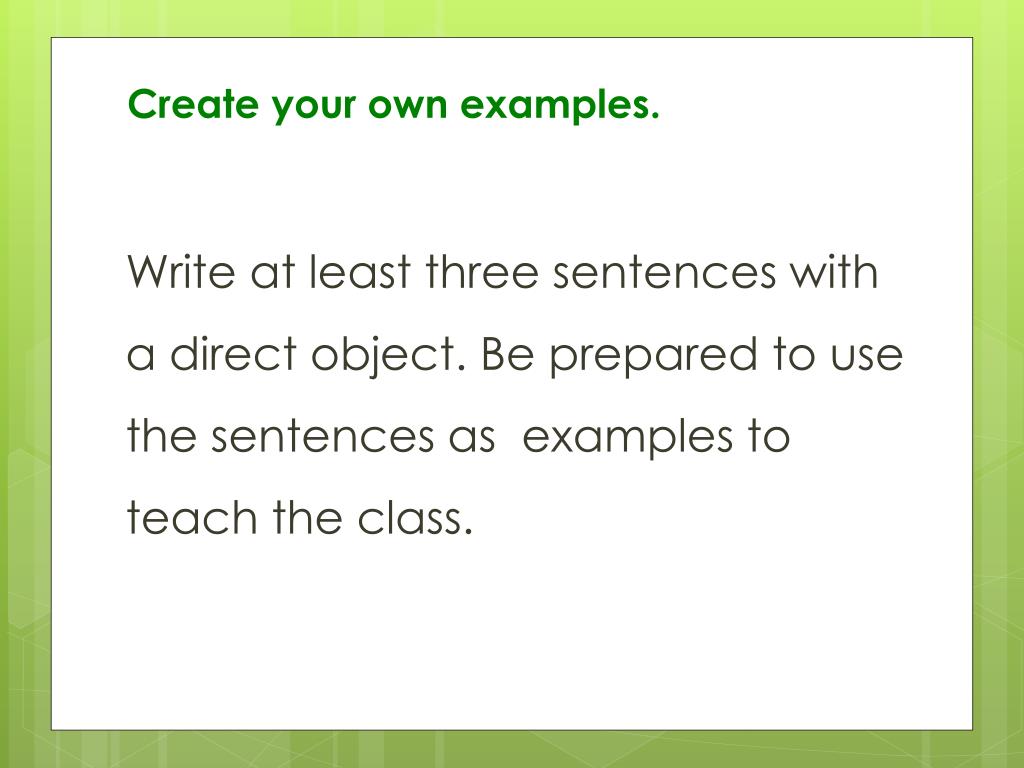 Create your own examples.

Write at least three sentences with a direct object. Be prepared to use the sentences as  examples to teach the class.